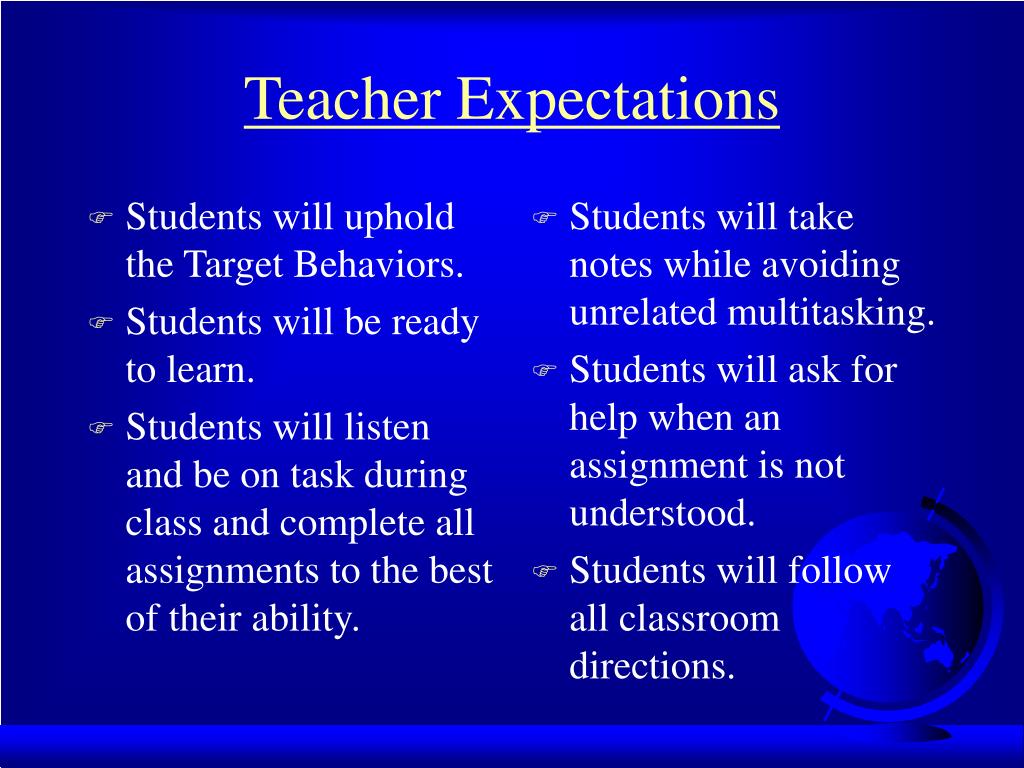 Teacher Expectations

Students will uphold the Target Behaviors.

Students will be ready to learn.

Students will listen and be on task during class and complete all assignments to the best of their ability.

Students will take notes while avoiding unrelated multitasking.

Students will ask for help when an assignment is not understood.

Students will follow all classroom directions.